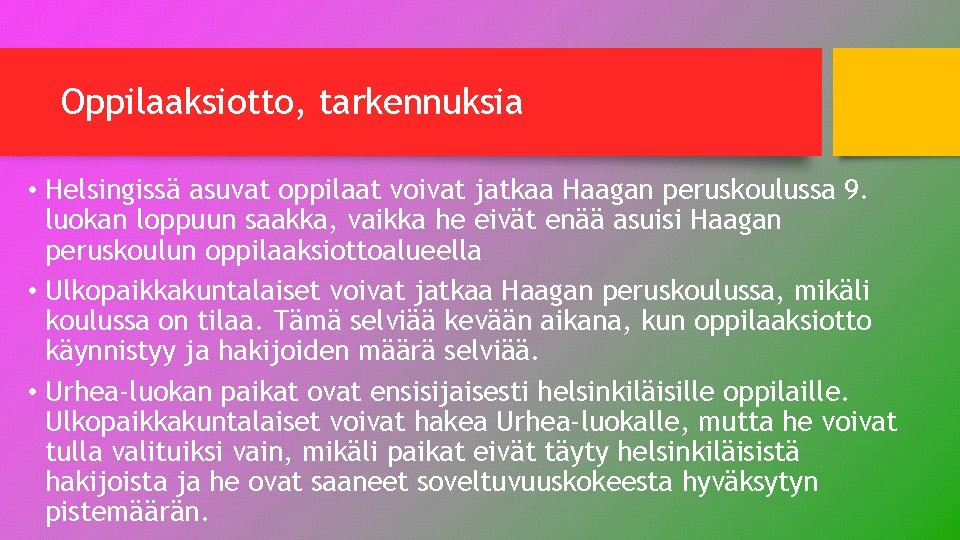 Oppilaaksiotto, tarkennuksia

• Helsingissä asuvat oppilaat voivat jatkaa Haagan peruskoulussa 9. luokan loppuun saakka, vaikka he eivät enää asuisi Haagan peruskoulun oppilaaksiottoalueella

• Ulkopaikkakuntalaiset voivat jatkaa Haagan peruskoulussa, mikäli koulussa on tilaa. Tämä selviää kevään aikana, kun oppilaaksiotto käynnistyy ja hakijoiden määrä selviää.

• Urhea-luokan paikat ovat ensisijaisesti helsinkiläisille oppilaille. Ulkopaikkakuntalaiset voivat hakea Urhea-luokalle, mutta he voivat tulla valituiksi vain, mikäli paikat eivät täyty helsinkiläisistä hakijoista ja he ovat saaneet soveltuvuuskokeesta hyväksytyn pistemäärän.